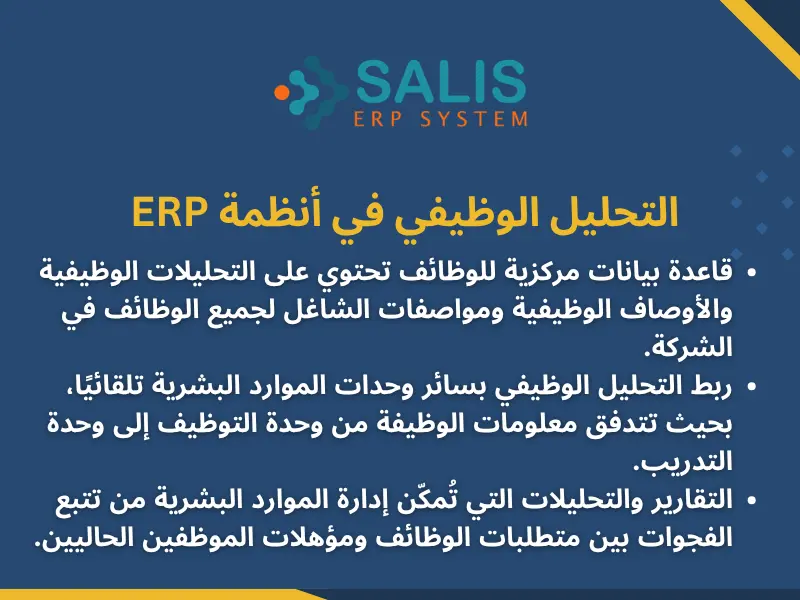 SALIS
ERP SYSTEM

التحليل الوظيفي في أنظمة ERP

• قاعدة بيانات مركزية للوظائف تحتوي على التحليلات الوظيفية والأوصاف الوظيفية ومواصفات الشاغل لجميع الوظائف في الشركة.
• ربط التحليل الوظيفي بسائر وحدات الموارد البشرية تلقائيًا، بحيث تتدفق معلومات الوظيفة من وحدة التوظيف إلى وحدة التدريب.
• التقارير والتحليلات التي تُمكّن إدارة الموارد البشرية من تتبع الفجوات بين متطلبات الوظائف ومؤهلات الموظفين الحاليين.